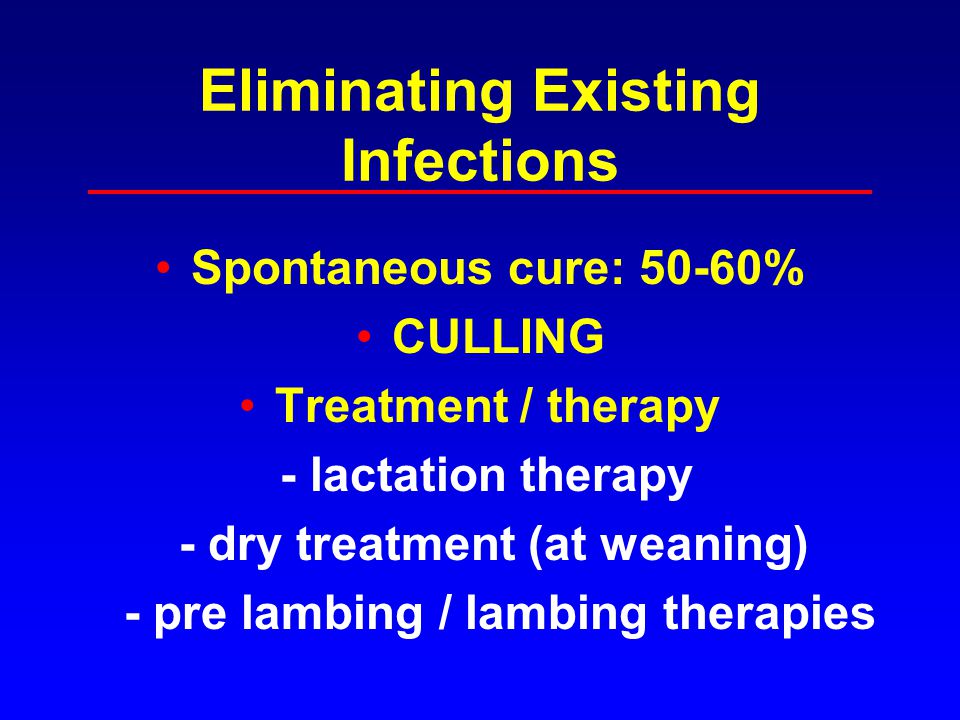 Eliminating Existing Infections

• Spontaneous cure: 50-60%
• CULLING
• Treatment / therapy
- lactation therapy
- dry treatment (at weaning)
- pre lambing / lambing therapies